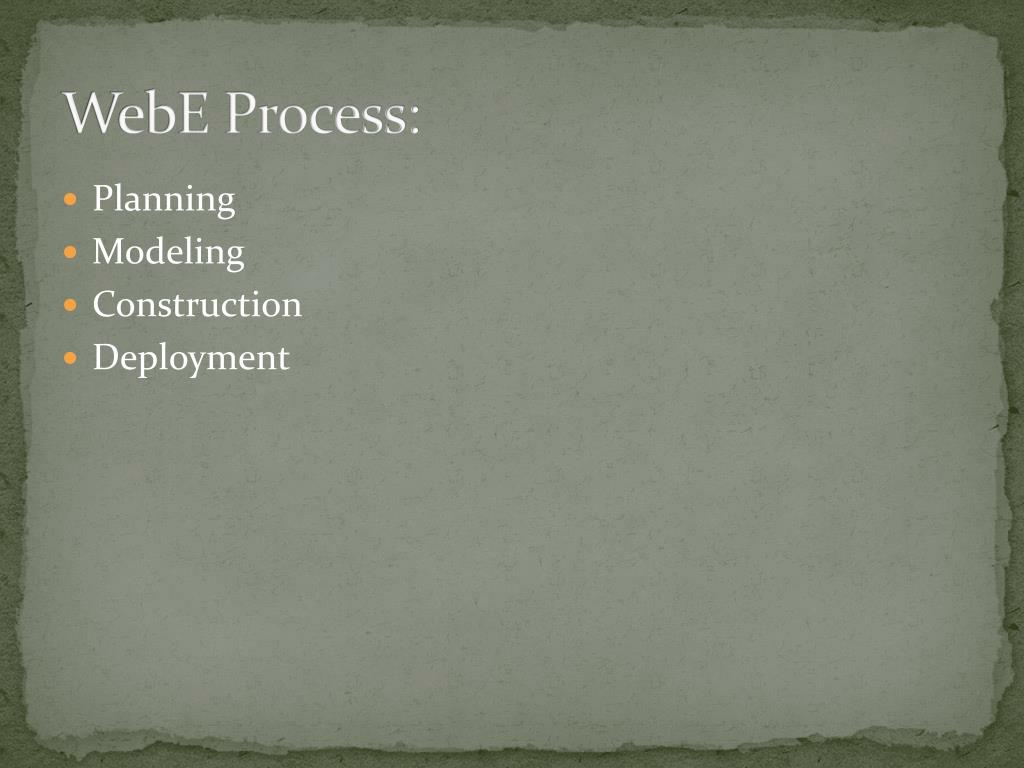 WebE Process:

- Planning
- Modeling
- Construction
- Deployment